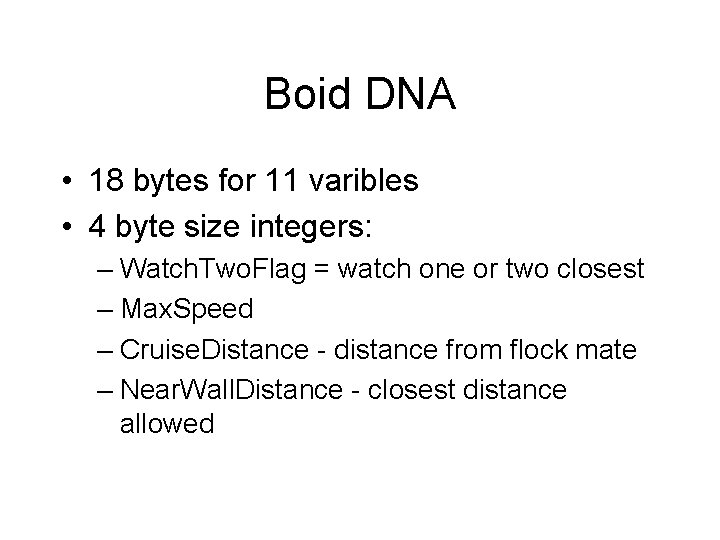 Boid DNA

• 18 bytes for 11 varibles
• 4 byte size integers:
– WatchTwoFlag = watch one or two closest
– MaxSpeed
– CruiseDistance - distance from flock mate
– NearWallDistance - closest distance allowed